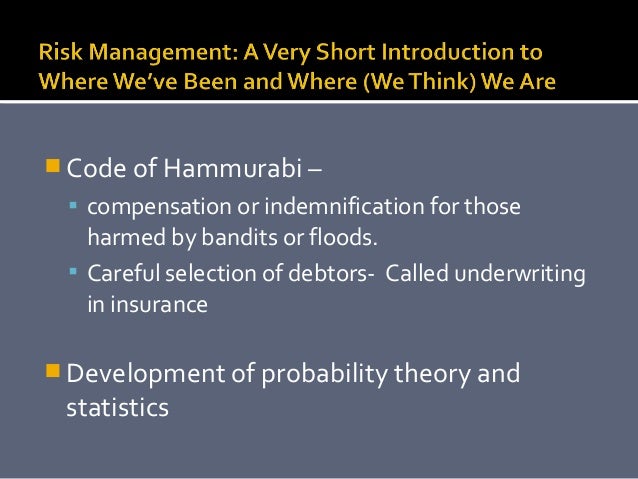 Risk Management: A Very Short Introduction to Where We've Been and Where (We Think) We Are

Code of Hammurabi –

compensation or indemnification for those harmed by bandits or floods.

Careful selection of debtors- Called underwriting in insurance

Development of probability theory and statistics